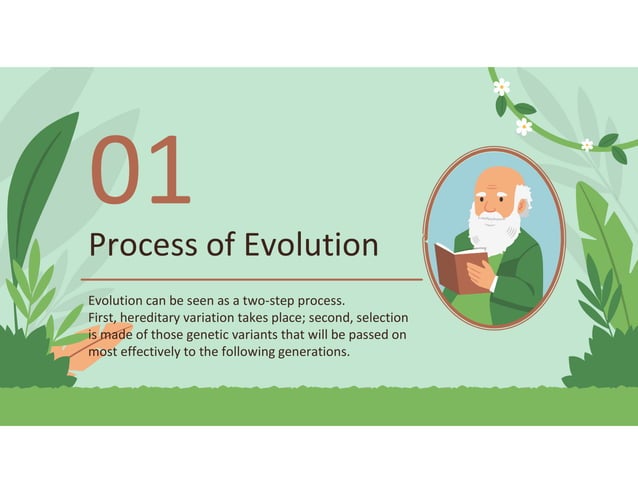 01

Process of Evolution

Evolution can be seen as a two-step process. First, hereditary variation takes place; second, selection is made of those genetic variants that will be passed on most effectively to the following generations.